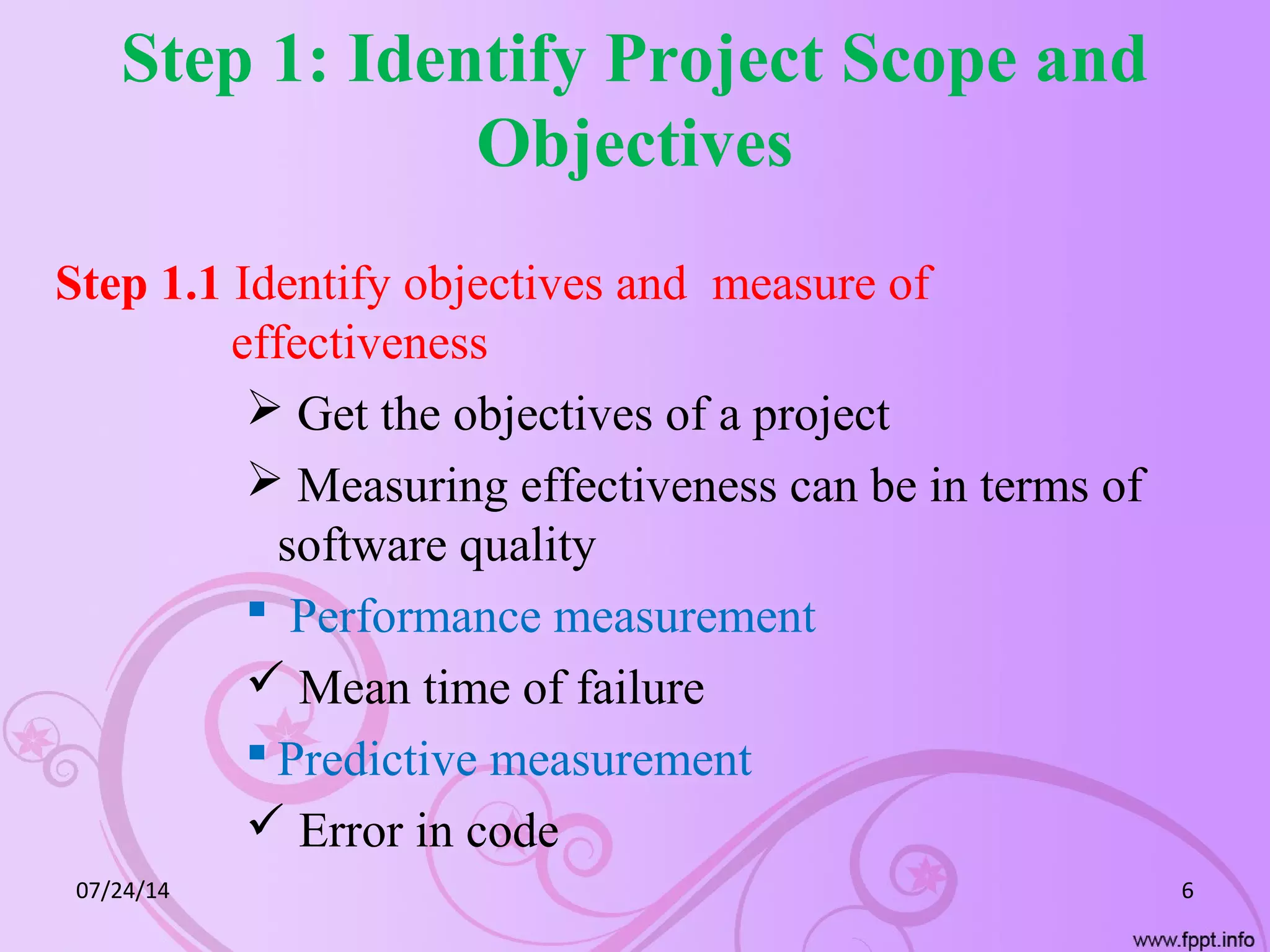 Step 1: Identify Project Scope and Objectives

Step 1.1 Identify objectives and measure of effectiveness

➢ Get the objectives of a project

➢ Measuring effectiveness can be in terms of software quality

▪ Performance measurement

✓ Mean time of failure

▪ Predictive measurement

✓ Error in code

07/24/14

6

www.fppt.info